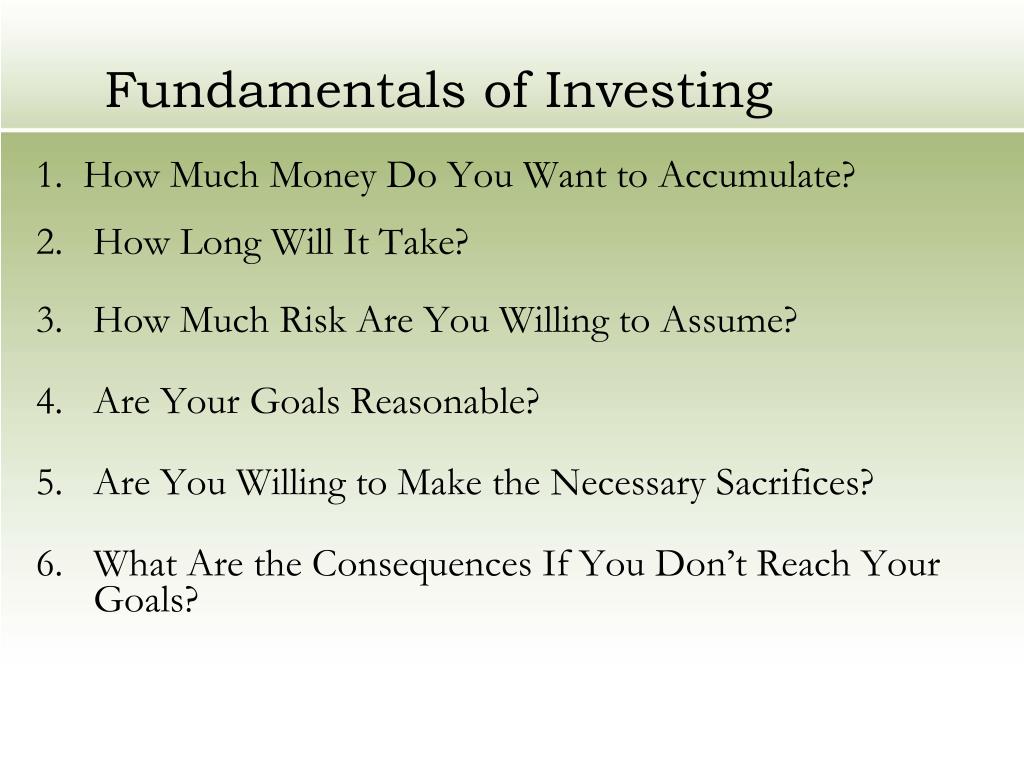 Fundamentals of Investing

1. How Much Money Do You Want to Accumulate?

2. How Long Will It Take?

3. How Much Risk Are You Willing to Assume?

4. Are Your Goals Reasonable?

5. Are You Willing to Make the Necessary Sacrifices?

6. What Are the Consequences If You Don’t Reach Your Goals?